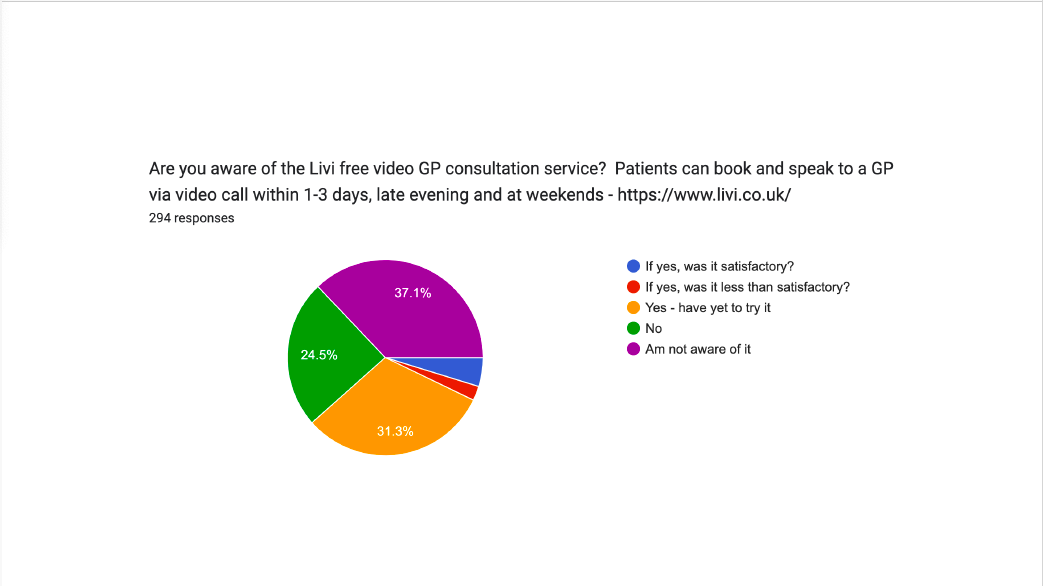 Are you aware of the Livi free video GP consultation service?  Patients can book and speak to a GP via video call within 1-3 days, late evening and at weekends - https://www.livi.co.uk/
294 responses

37.1%
24.5%
31.3%

If yes, was it satisfactory?
If yes, was it less than satisfactory?
Yes - have yet to try it
No
Am not aware of it